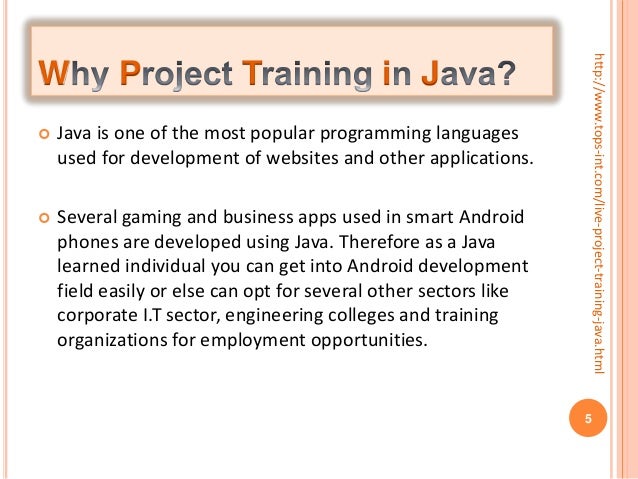 Why Project Training in Java?

Java is one of the most popular programming languages used for development of websites and other applications.

Several gaming and business apps used in smart Android phones are developed using Java. Therefore as a Java learned individual you can get into Android development field easily or else can opt for several other sectors like corporate I.T sector, engineering colleges and training organizations for employment opportunities.

http://www.tops-int.com/live-project-training-java.html

5